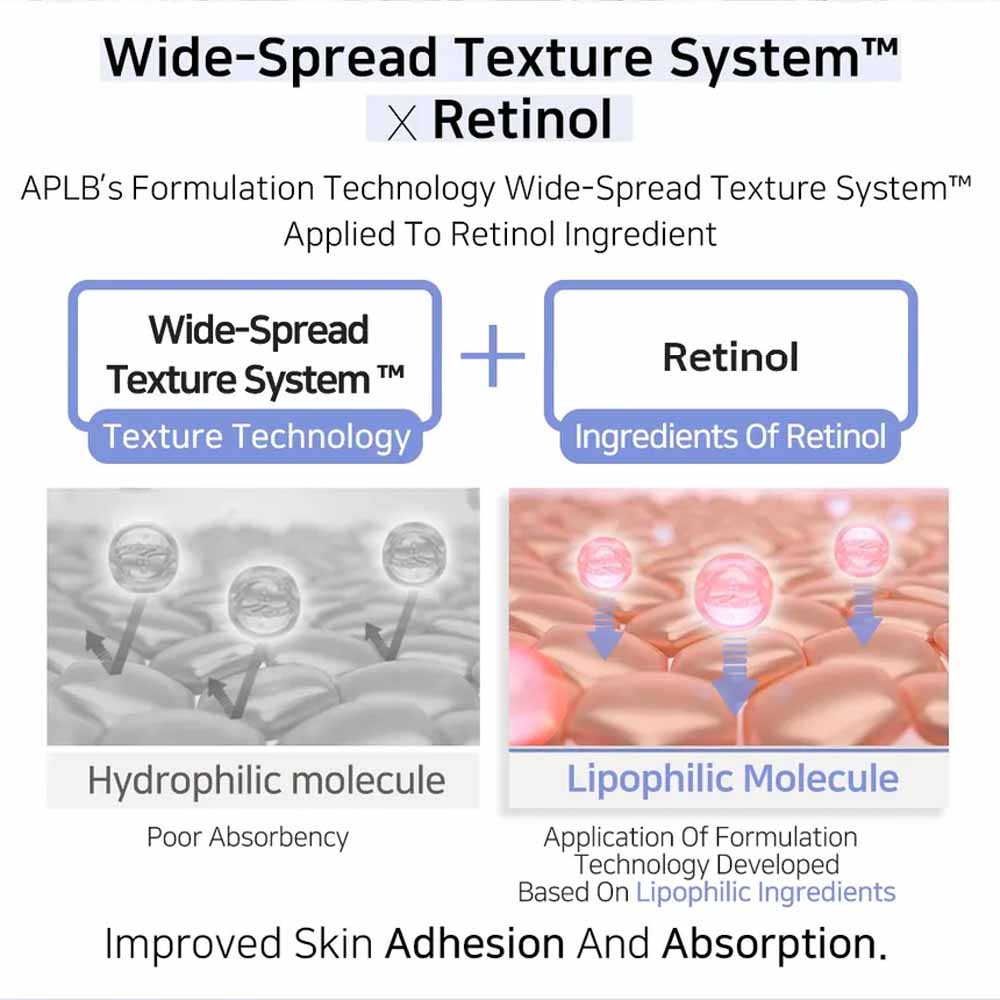 Wide-Spread Texture System™
X Retinol

APLB's Formulation Technology Wide-Spread Texture System™ Applied To Retinol Ingredient

Wide-Spread Texture System ™
Texture Technology

+

Retinol
Ingredients Of Retinol

Hydrophilic molecule

Poor Absorbency

Lipophilic Molecule

Application Of Formulation Technology Developed Based On Lipophilic Ingredients

Improved Skin Adhesion And Absorption.